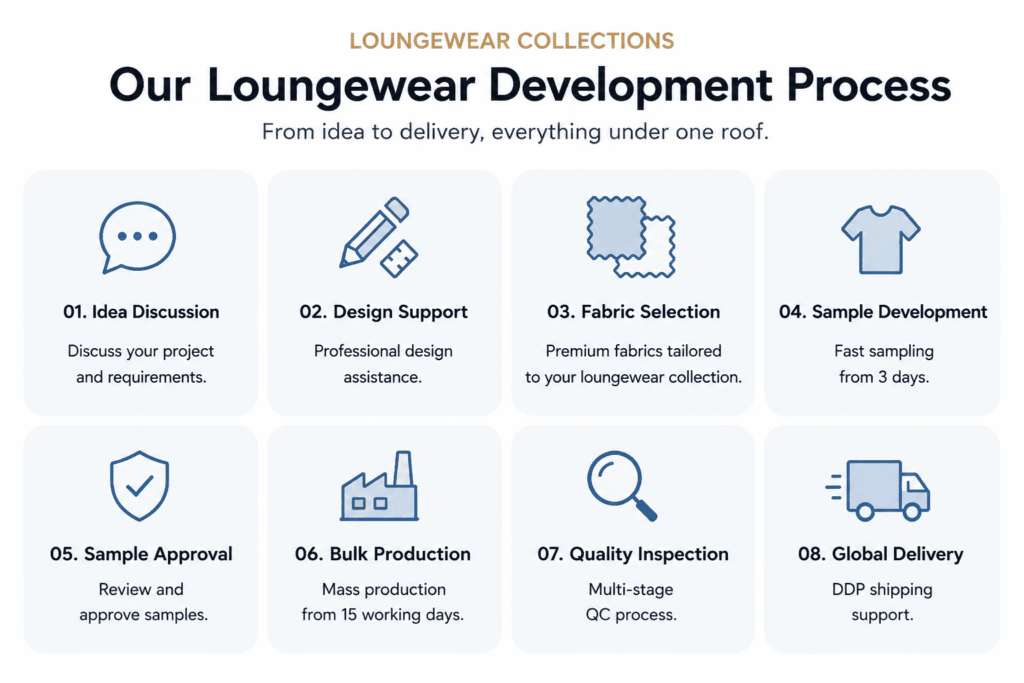 LOUNGEWEAR COLLECTIONS

Our Loungewear Development Process

From idea to delivery, everything under one roof.

01. Idea Discussion

Discuss your project and requirements.

02. Design Support

Professional design assistance.

03. Fabric Selection

Premium fabrics tailored to your loungewear collection.

04. Sample Development

Fast sampling from 3 days.

05. Sample Approval

Review and approve samples.

06. Bulk Production

Mass production from 15 working days.

07. Quality Inspection

Multi-stage QC process.

08. Global Delivery

DDP shipping support.